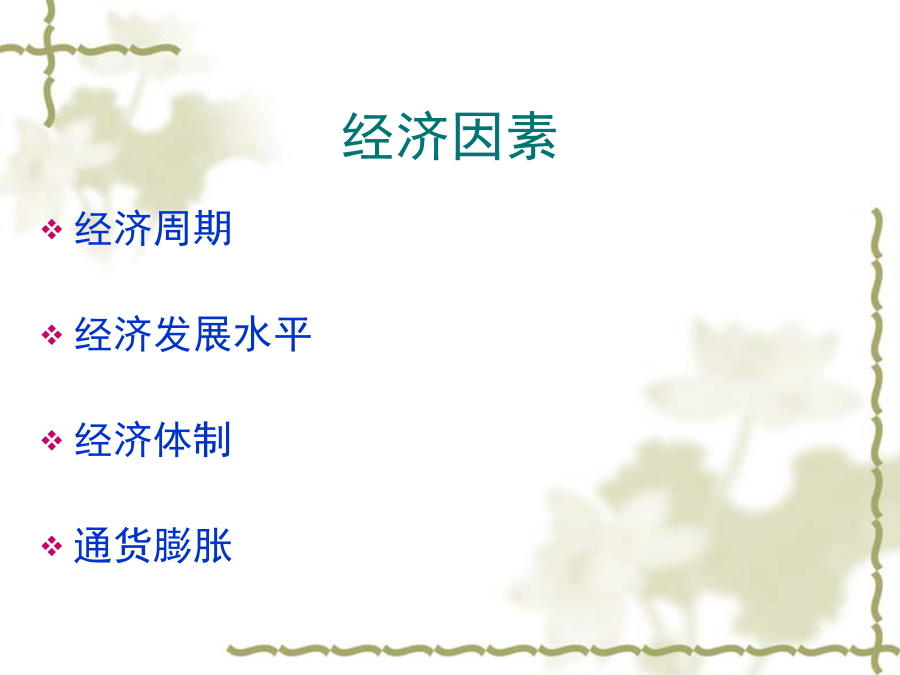 经济因素

❖ 经济周期

❖ 经济发展水平

❖ 经济体制

❖ 通货膨胀